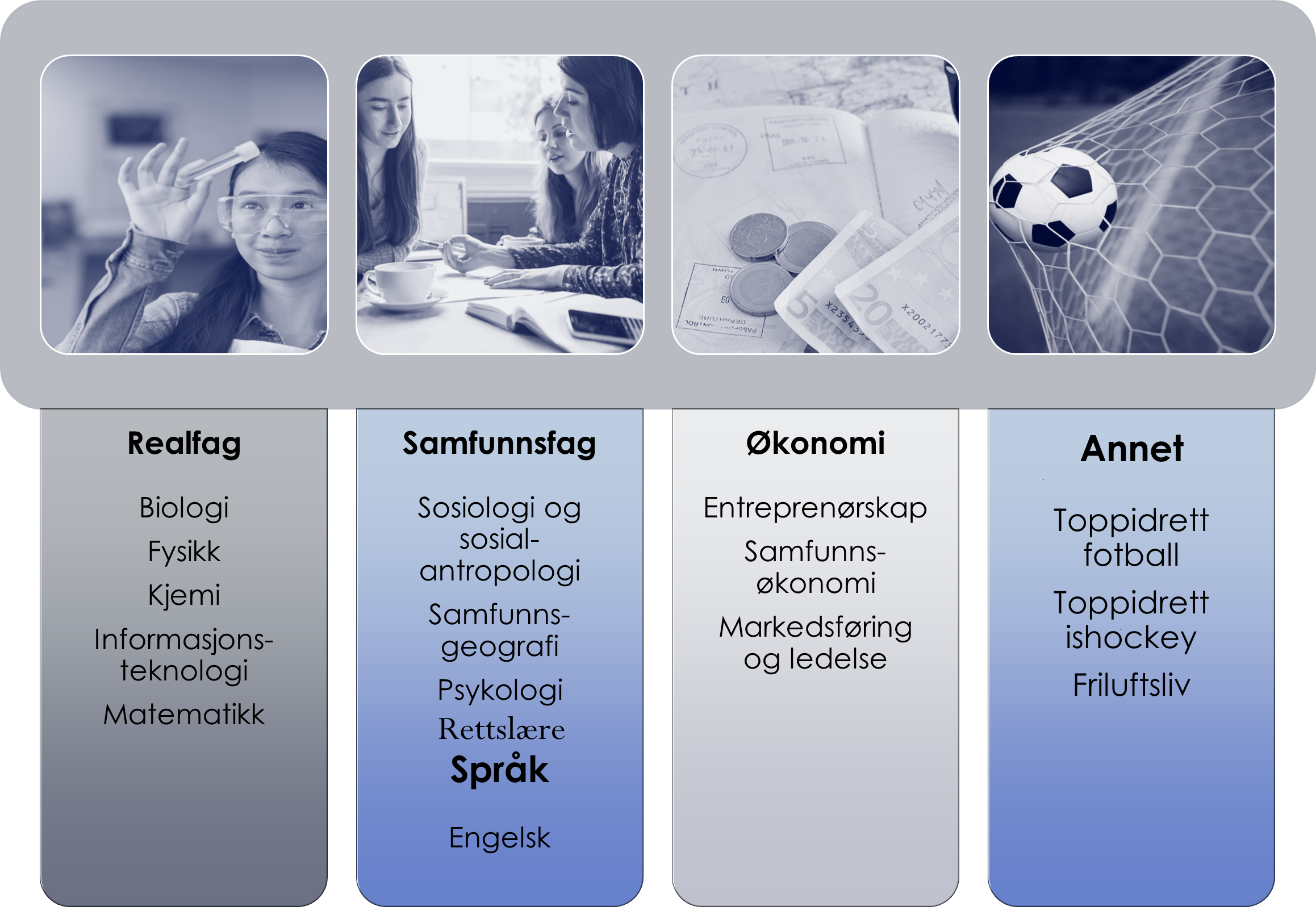 Realfag

Biologi

Fysikk

Kjemi

Informasjonsteknologi

Matematikk

Samfunnsfag

Sosiologi og sosialantropologi

Samfunnsgeografi

Psykologi

Rettslære

Språk

Engelsk

Økonomi

Entreprenørskap

Samfunnsøkonomi

Markedsføring og ledelse

Annet

Toppidrett fotball

Toppidrett ishockey

Friluftsliv